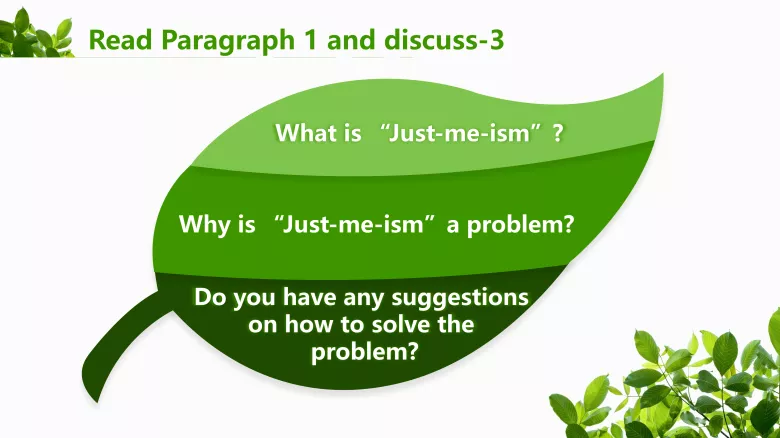 Read Paragraph 1 and discuss-3

What is “Just-me-ism”?

Why is “Just-me-ism” a problem?

Do you have any suggestions on how to solve the problem?